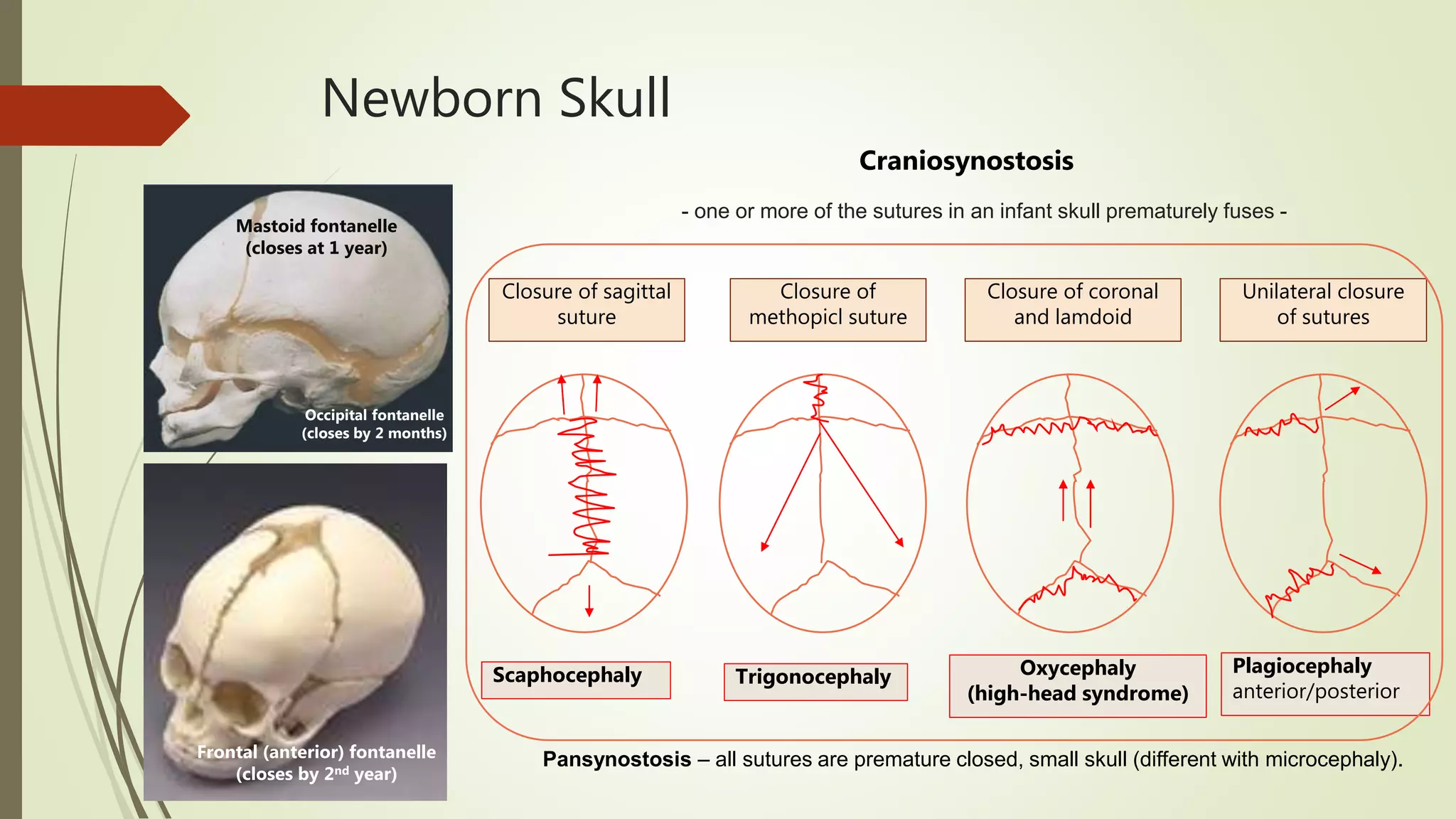 Newborn Skull

Mastoid fontanelle (closes at 1 year)

Occipital fontanelle (closes by 2 months)

Frontal (anterior) fontanelle (closes by 2$^{nd}$ year)

Craniosynostosis

- one or more of the sutures in an infant skull prematurely fuses -

Closure of sagittal suture

Closure of methopicl suture

Closure of coronal and lamdoid

Unilateral closure of sutures

Scaphocephaly

Trigonocephaly

Oxycephaly (high-head syndrome)

Plagiocephaly anterior/posterior

Pansynostosis – all sutures are premature closed, small skull (different with microcephaly).